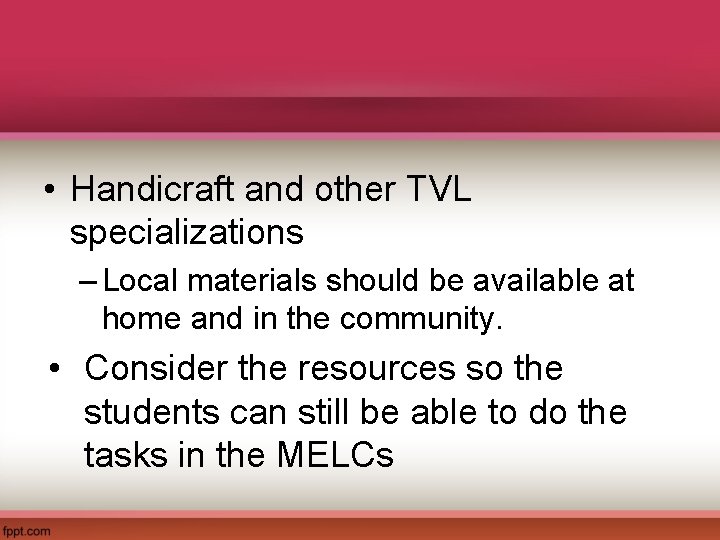 • Handicraft and other TVL specializations

– Local materials should be available at home and in the community.

• Consider the resources so the students can still be able to do the tasks in the MELCs

fppt.com